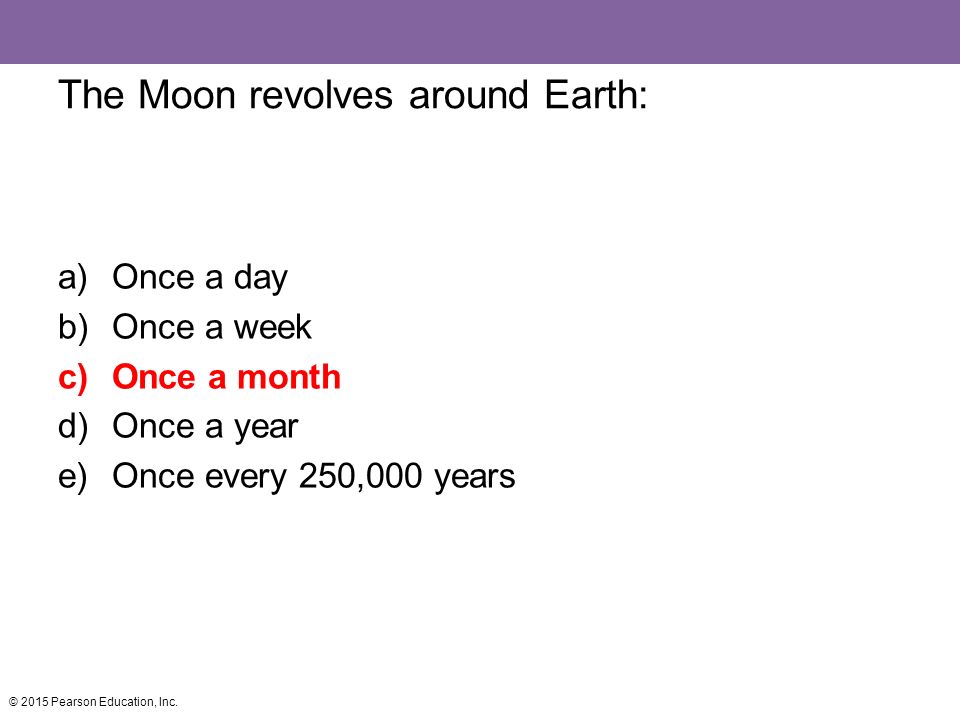 The Moon revolves around Earth:

a) Once a day
b) Once a week
c) Once a month
d) Once a year
e) Once every 250,000 years

© 2015 Pearson Education, Inc.